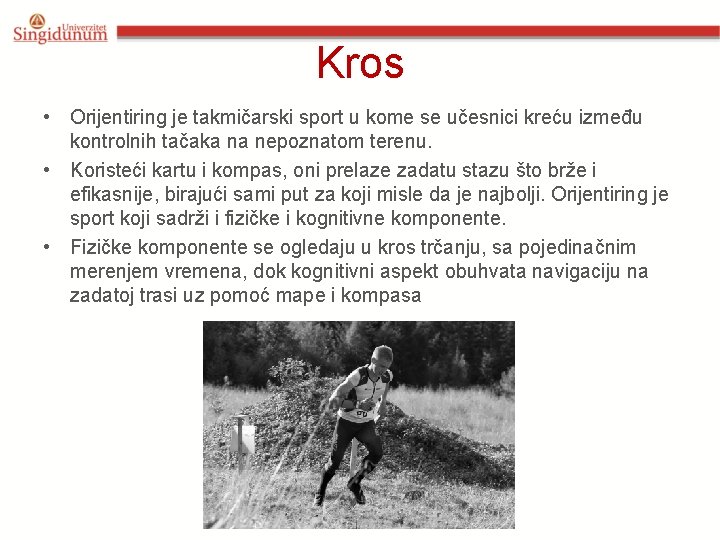 Univerzitet Singidunum

Kros

• Orijentiring je takmičarski sport u kome se učesnici kreću između kontrolnih tačaka na nepoznatom terenu.

• Koristeći kartu i kompas, oni prelaze zadatu stazu što brže i efikasnije, birajući sami put za koji misle da je najbolji. Orijentiring je sport koji sadrži i fizičke i kognitivne komponente.

• Fizičke komponente se ogledaju u kros trčanju, sa pojedinačnim merenjem vremena, dok kognitivni aspekt obuhvata navigaciju na zadatoj trasi uz pomoć mape i kompasa